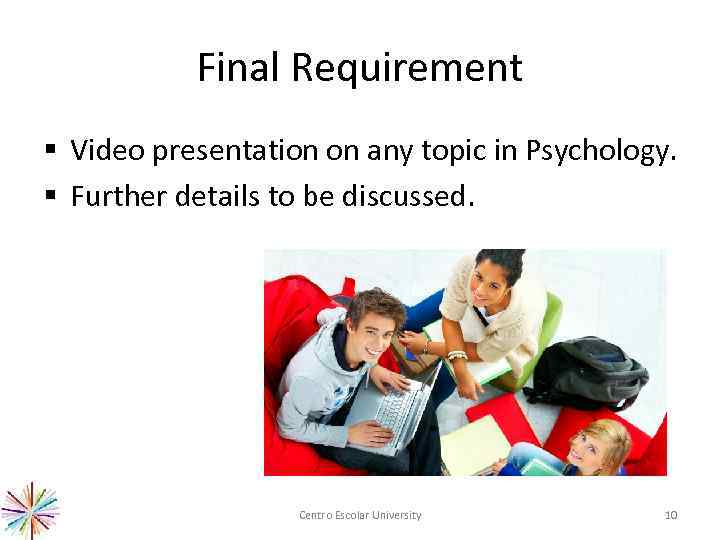 Final Requirement

▪ Video presentation on any topic in Psychology.
▪ Further details to be discussed.

Centro Escolar University

10